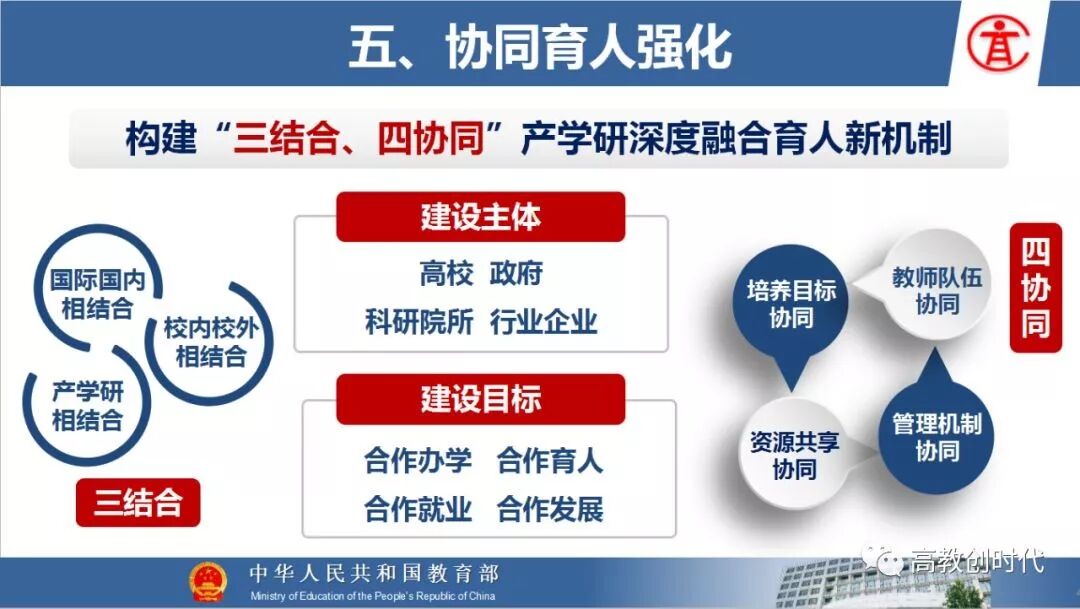 五、协同育人强化

构建“三结合、四协同”产学研深度融合育人新机制

国际国内相结合

校内校外相结合

产学研相结合

三结合

建设主体

高校 政府

科研院所 行业企业

建设目标

合作办学 合作育人

合作就业 合作发展

培养目标协同

教师队伍协同

资源共享协同

管理机制协同

四协同

中华人民共和国教育部
Ministry of Education of the People's Republic of China

高教创时代